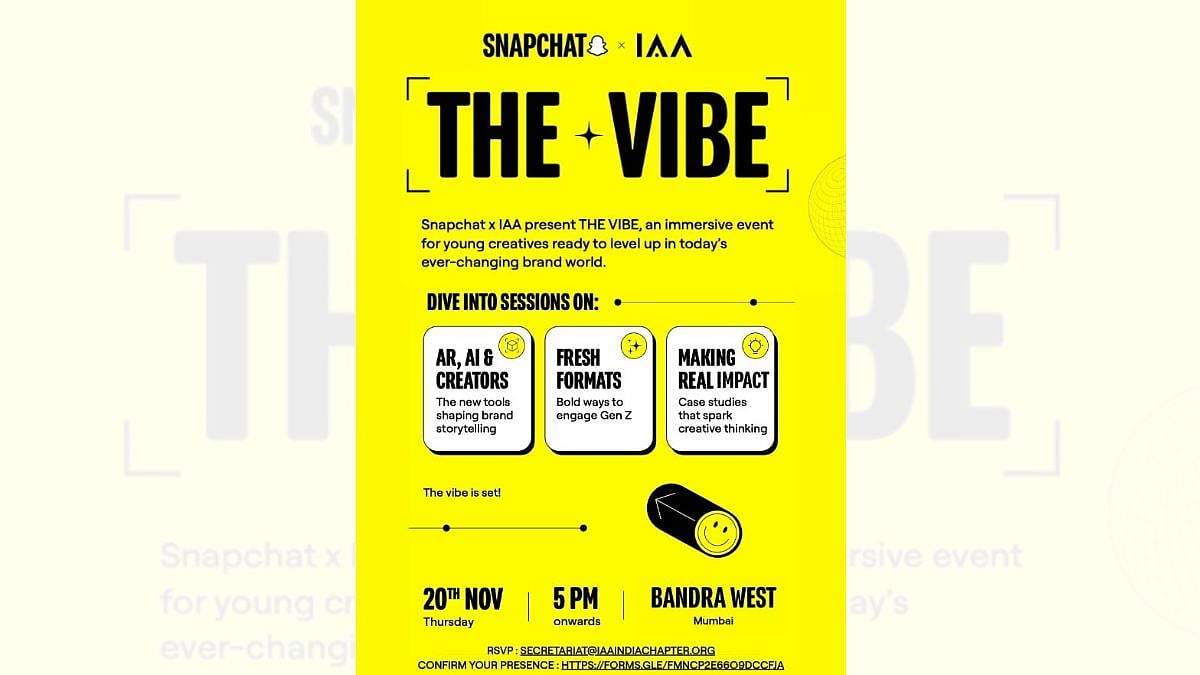 SNAPCHAT × IAA

THE VIBE

Snapchat x IAA present THE VIBE, an immersive event for young creatives ready to level up in today's ever-changing brand world.

DIVE INTO SESSIONS ON:

AR, AI & CREATORS
The new tools shaping brand storytelling

FRESH FORMATS
Bold ways to engage Gen Z

MAKING REAL IMPACT
Case studies that spark creative thinking

The vibe is set!

20TH NOV
Thursday

5 PM
onwards

BANDRA WEST
Mumbai

RSVP : SECRETARIAT@IAAINDIACHAPTER.ORG
CONFIRM YOUR PRESENCE : HTTPS://FORMS.GLE/FMNCP2E66O9DCCFJA